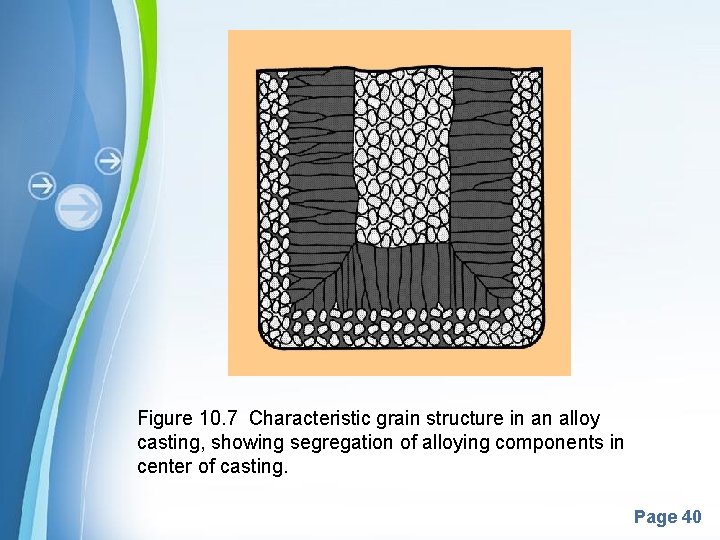 Figure 10.7 Characteristic grain structure in an alloy casting, showing segregation of alloying components in center of casting.

Page 40